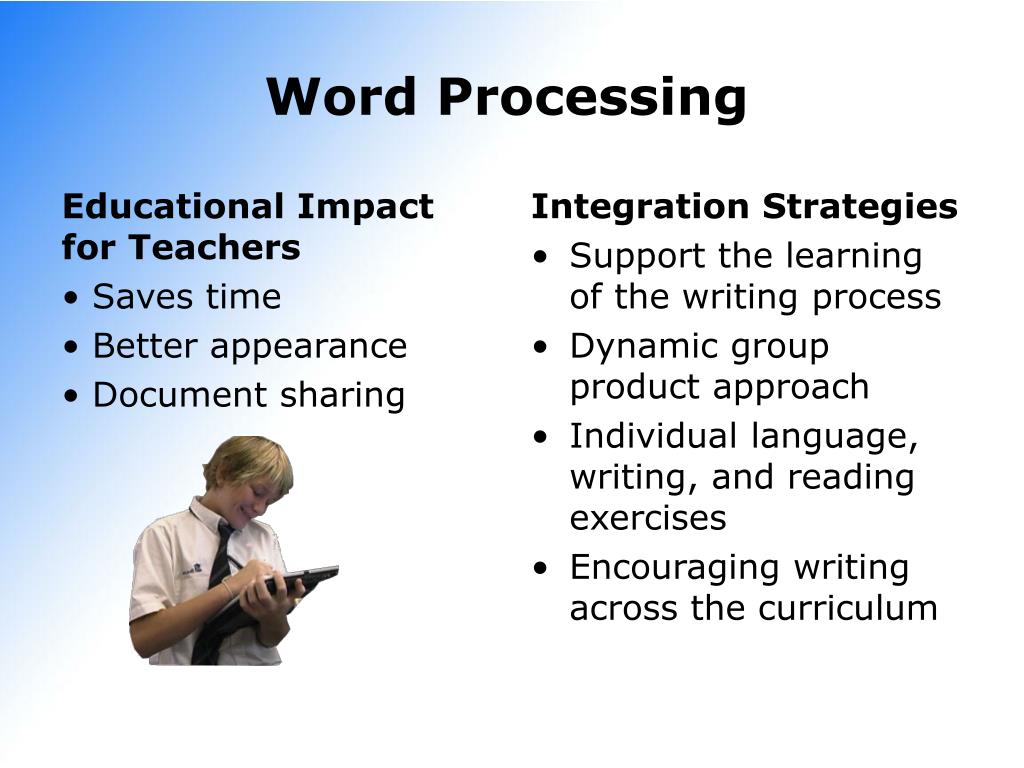 Word Processing

Educational Impact for Teachers

• Saves time
• Better appearance
• Document sharing

Integration Strategies

• Support the learning of the writing process
• Dynamic group product approach
• Individual language, writing, and reading exercises
• Encouraging writing across the curriculum